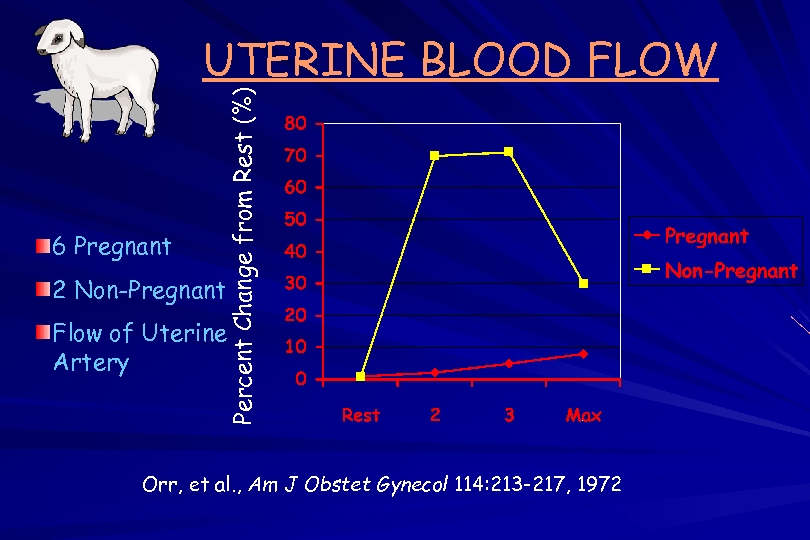 UTERINE BLOOD FLOW

6 Pregnant

2 Non-Pregnant

Flow of Uterine Artery

Percent Change from Rest (%)

80
70
60
50
40
30
20
10
0

Rest 2 3 Max

Pregnant
Non-Pregnant

Orr, et al., Am J Obstet Gynecol 114:213-217, 1972